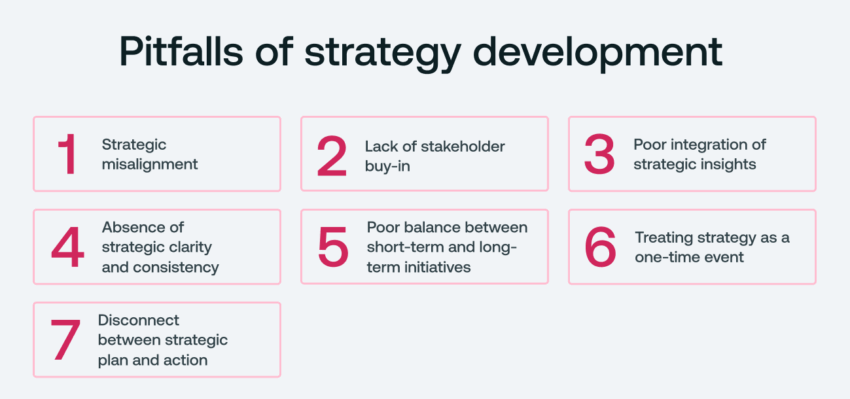 Pitfalls of strategy development

1 Strategic misalignment

2 Lack of stakeholder buy-in

3 Poor integration of strategic insights

4 Absence of strategic clarity and consistency

5 Poor balance between short-term and long-term initiatives

6 Treating strategy as a one-time event

7 Disconnect between strategic plan and action